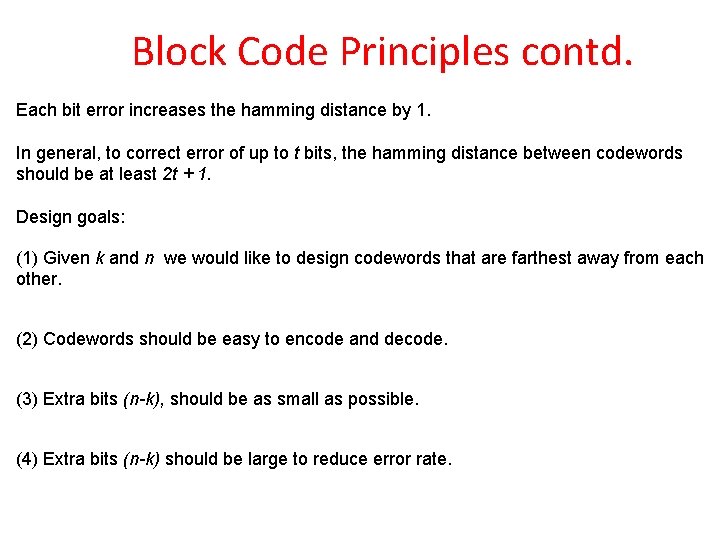 Block Code Principles contd.

Each bit error increases the hamming distance by 1.

In general, to correct error of up to $t$ bits, the hamming distance between codewords should be at least $2t + 1$.

Design goals:

(1) Given $k$ and $n$ we would like to design codewords that are farthest away from each other.

(2) Codewords should be easy to encode and decode.

(3) Extra bits $(n-k)$, should be as small as possible.

(4) Extra bits $(n-k)$ should be large to reduce error rate.